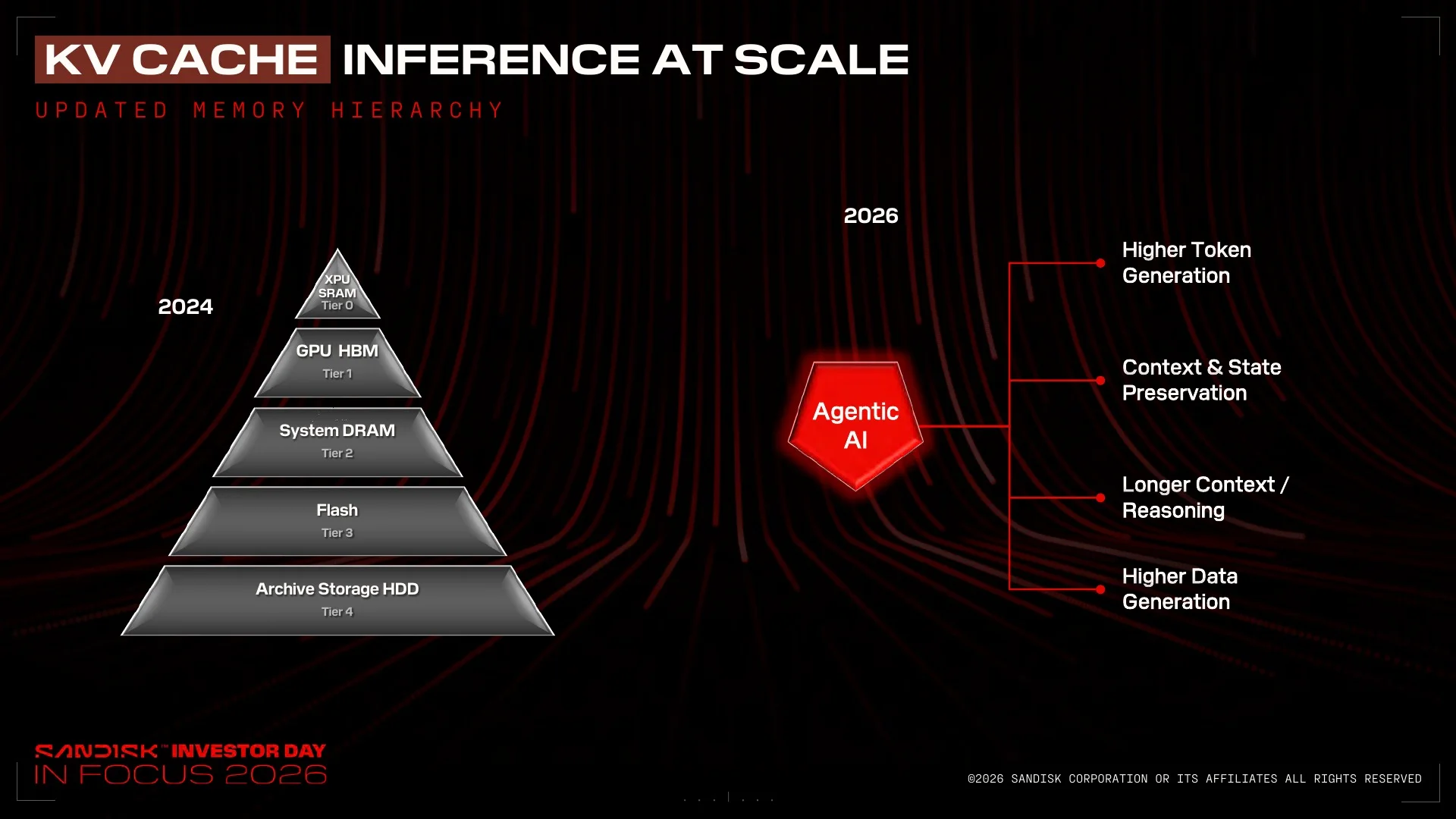 KV CACHE INFERENCE AT SCALE

UPDATED MEMORY HIERARCHY

2024

XPU SRAM
Tier 0

GPU HBM
Tier 1

System DRAM
Tier 2

Flash
Tier 3

Archive Storage HDD
Tier 4

2026

Agentic AI

Higher Token Generation

Context & State Preservation

Longer Context / Reasoning

Higher Data Generation

SANDISK™ INVESTOR DAY
IN FOCUS 2026

©2026 SANDISK CORPORATION OR ITS AFFILIATES ALL RIGHTS RESERVED